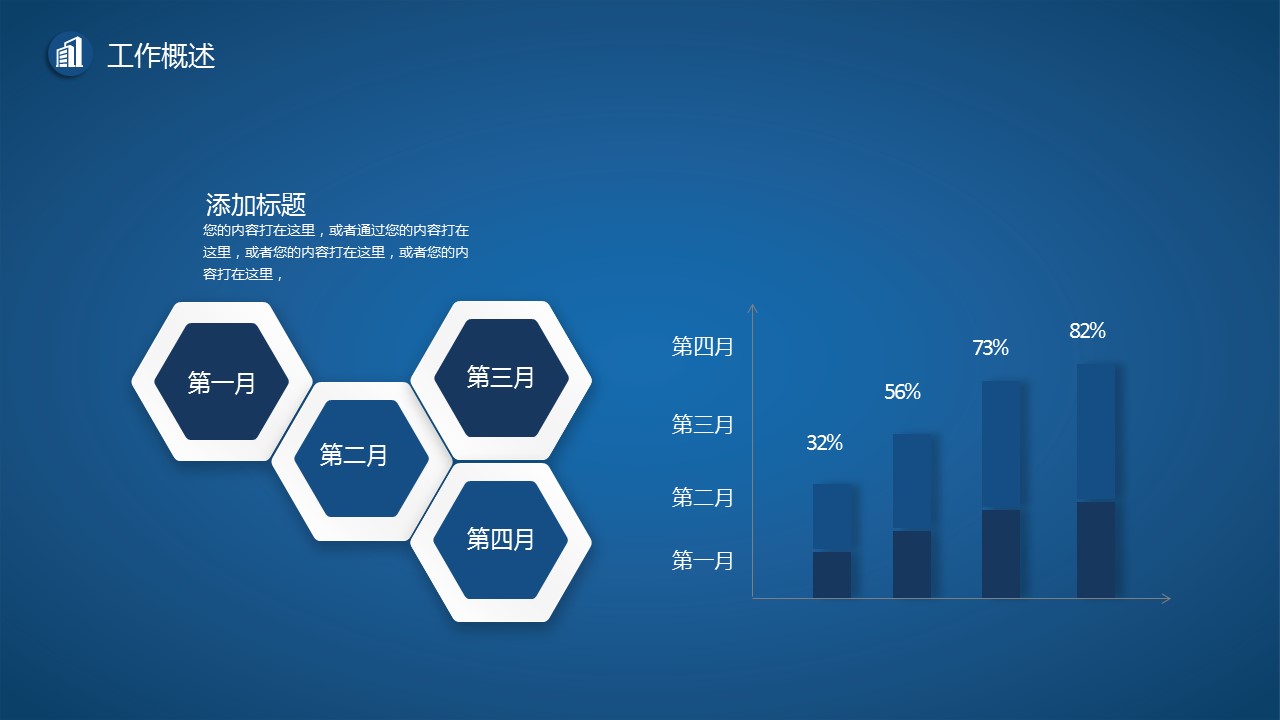 工作概述

添加标题

您的内容打在这里，或者通过您的内容打在这里，或者您的内容打在这里，或者您的内容打在这里，

第一月

第二月

第三月

第四月

第四月

第三月

第二月

第一月

32%

56%

73%

82%